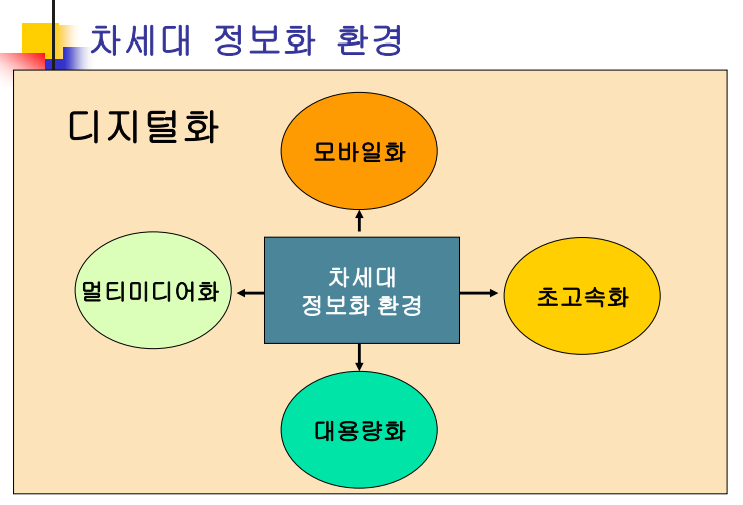 차세대 정보화 환경

디지털화

모바일화

멀티미디어화

차세대 정보화 환경

초고속화

대용량화